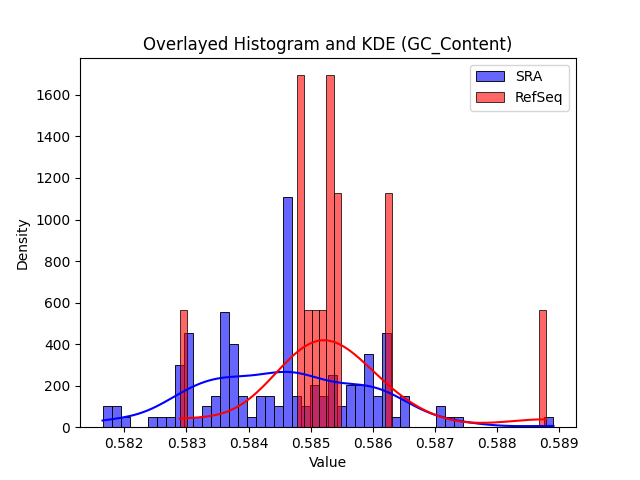 Overlayed Histogram and KDE (GC_Content)

SRA
RefSeq

Density

1600
1400
1200
1000
800
600
400
200
0

0.582
0.583
0.584
0.585
0.586
0.587
0.588
0.589

Value